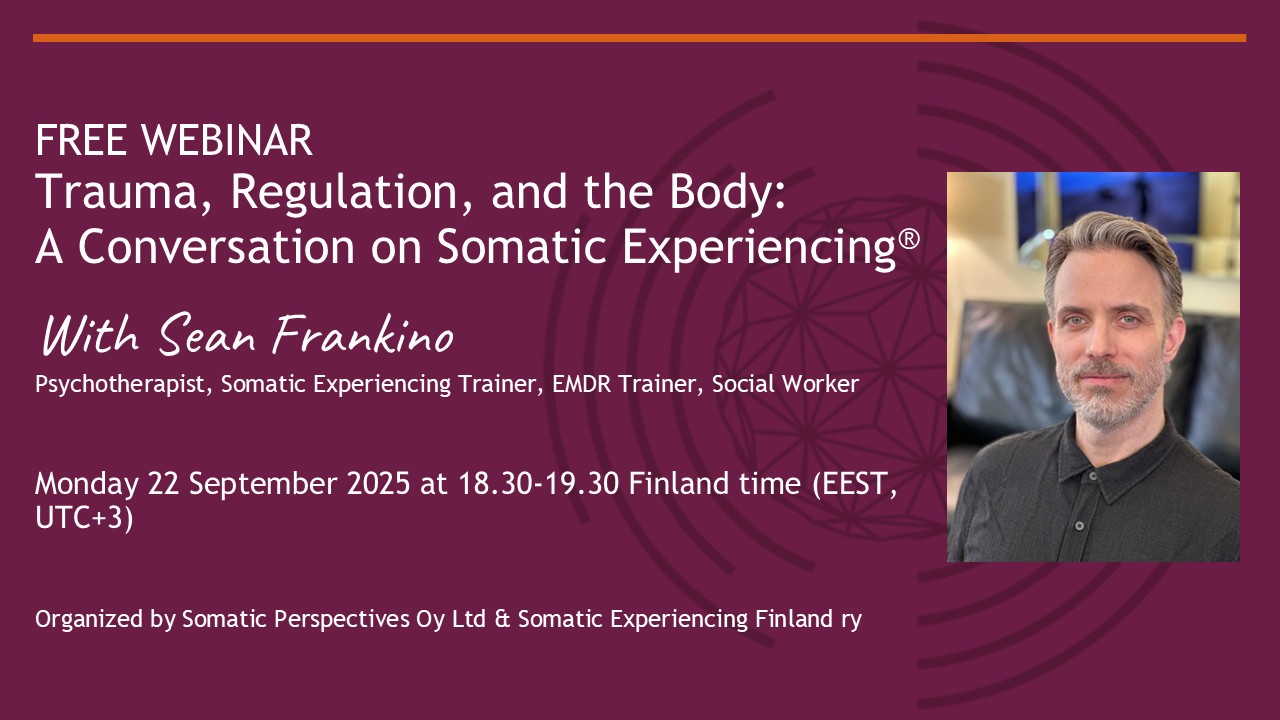 FREE WEBINAR
Trauma, Regulation, and the Body: A Conversation on Somatic Experiencing®

With Sean Frankino
Psychotherapist, Somatic Experiencing Trainer, EMDR Trainer, Social Worker

Monday 22 September 2025 at 18.30-19.30 Finland time (EEST, UTC+3)

Organized by Somatic Perspectives Oy Ltd & Somatic Experiencing Finland ry